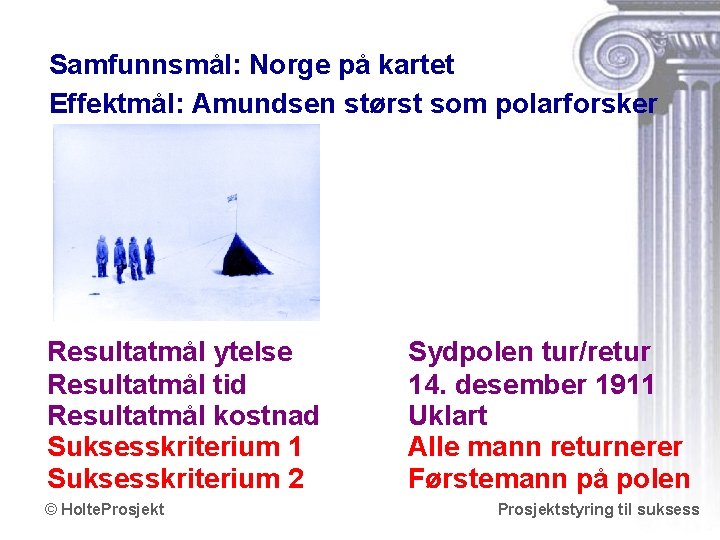 Samfunnsmål: Norge på kartet
Effektmål: Amundsen størst som polarforsker

| | |
|---|---|
| Resultatmål ytelse | Sydpolen tur/retur |
| Resultatmål tid | 14. desember 1911 |
| Resultatmål kostnad | Uklart |
| Suksesskriterium 1 | Alle mann returnerer |
| Suksesskriterium 2 | Førstemann på polen |

© HolteProsjekt
Prosjektstyring til suksess